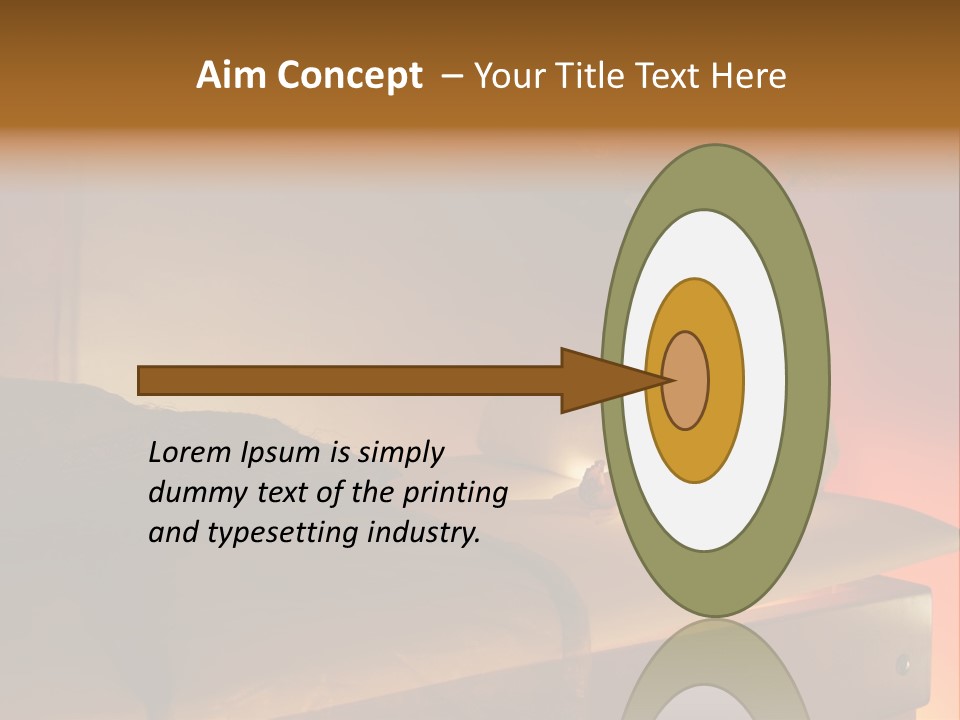 Aim Concept – Your Title Text Here

Lorem Ipsum is simply dummy text of the printing and typesetting industry.